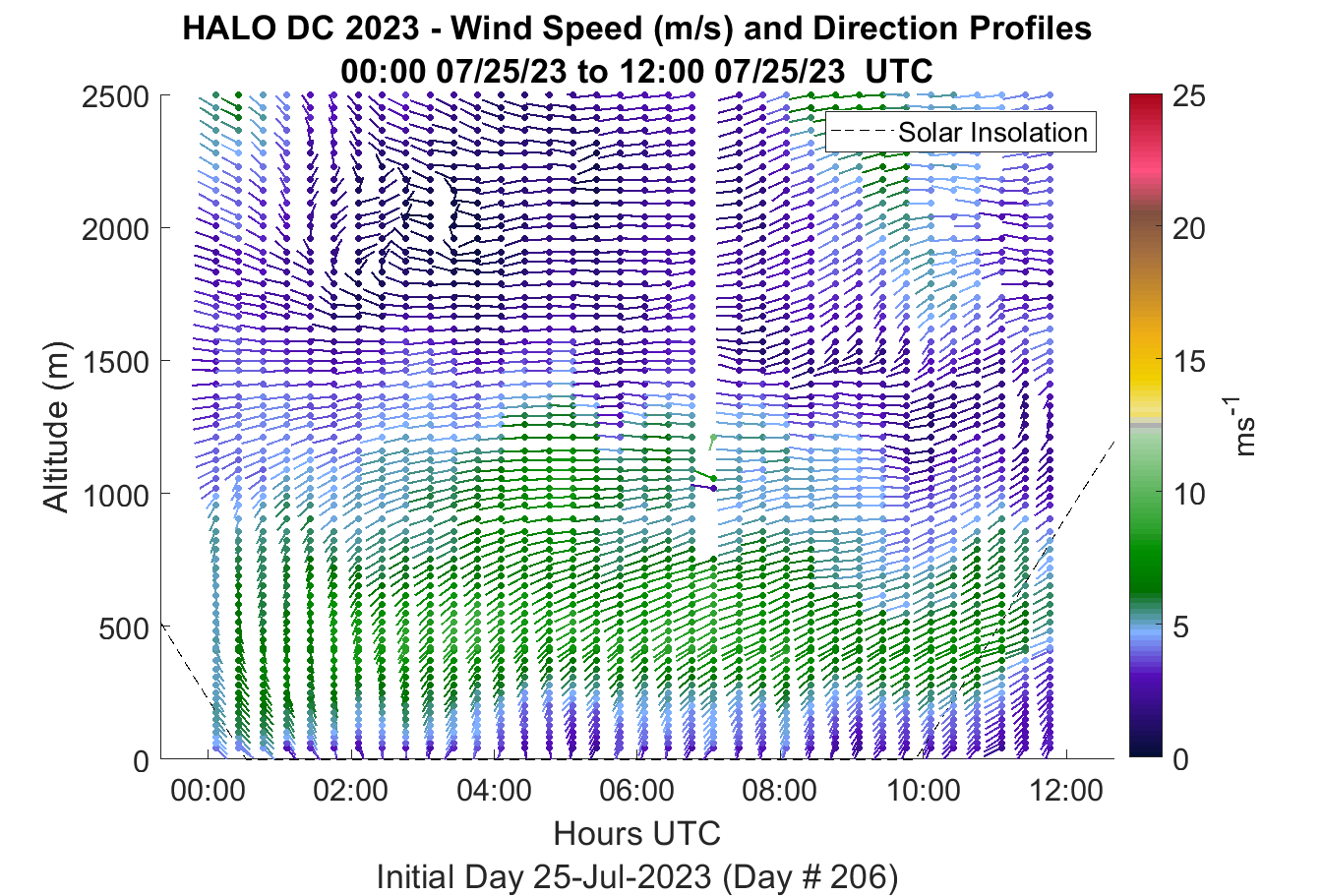 HALO DC 2023 - Wind Speed (m/s) and Direction Profiles
00:00 07/25/23 to 12:00 07/25/23 UTC

Solar Insolation

Altitude (m)

2500
2000
1500
1000
500
0

00:00
02:00
04:00
06:00
08:00
10:00
12:00

Hours UTC
Initial Day 25-Jul-2023 (Day # 206)

25
20
15
10
5
0
$ms^{-1}$